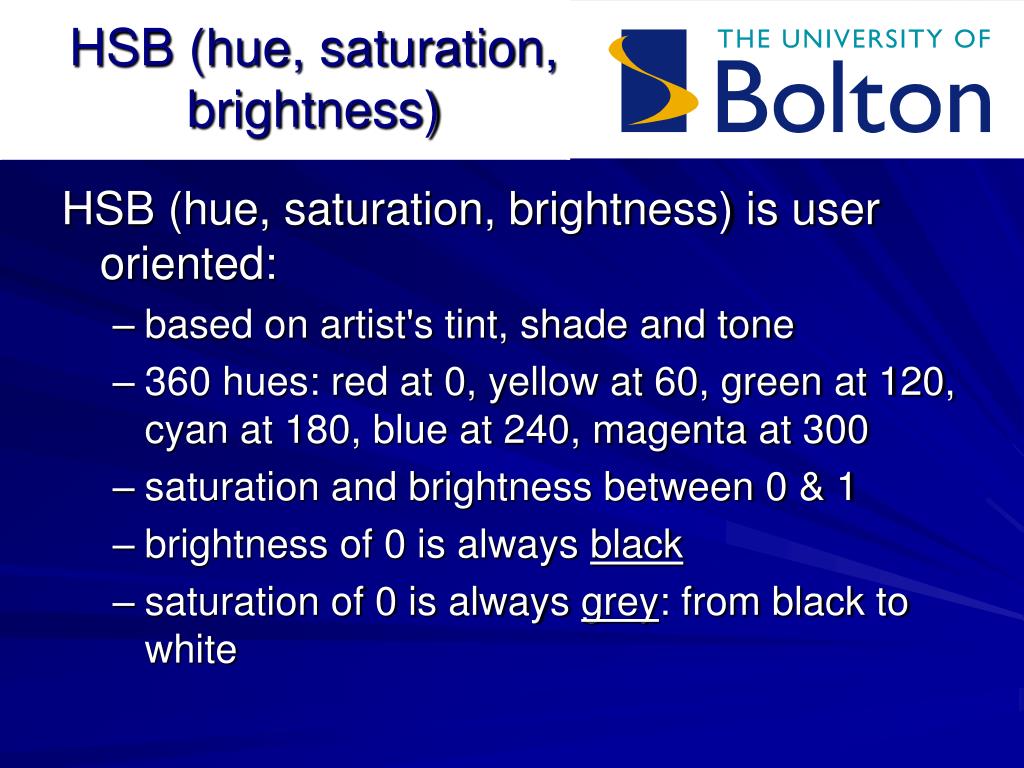 HSB (hue, saturation, brightness)

THE UNIVERSITY OF Bolton

HSB (hue, saturation, brightness) is user oriented:

– based on artist's tint, shade and tone
– 360 hues: red at 0, yellow at 60, green at 120, cyan at 180, blue at 240, magenta at 300
– saturation and brightness between 0 & 1
– brightness of 0 is always black
– saturation of 0 is always grey: from black to white